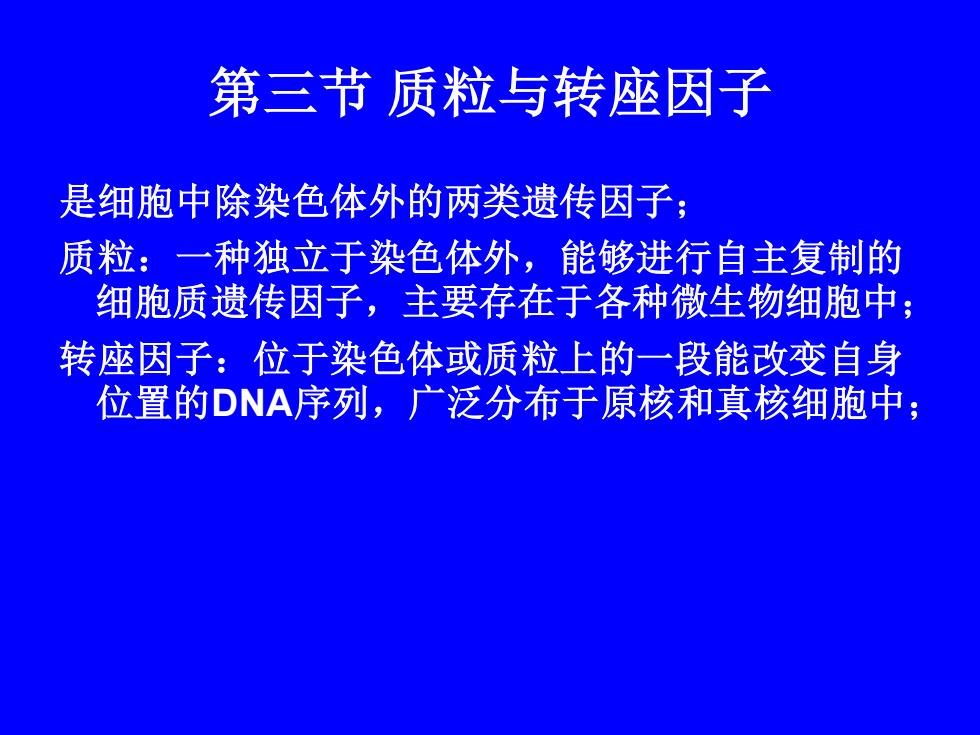 第三节 质粒与转座因子

是细胞中除染色体外的两类遗传因子；

质粒：一种独立于染色体外，能够进行自主复制的细胞质遗传因子，主要存在于各种微生物细胞中；

转座因子：位于染色体或质粒上的一段能改变自身位置的DNA序列，广泛分布于原核和真核细胞中；